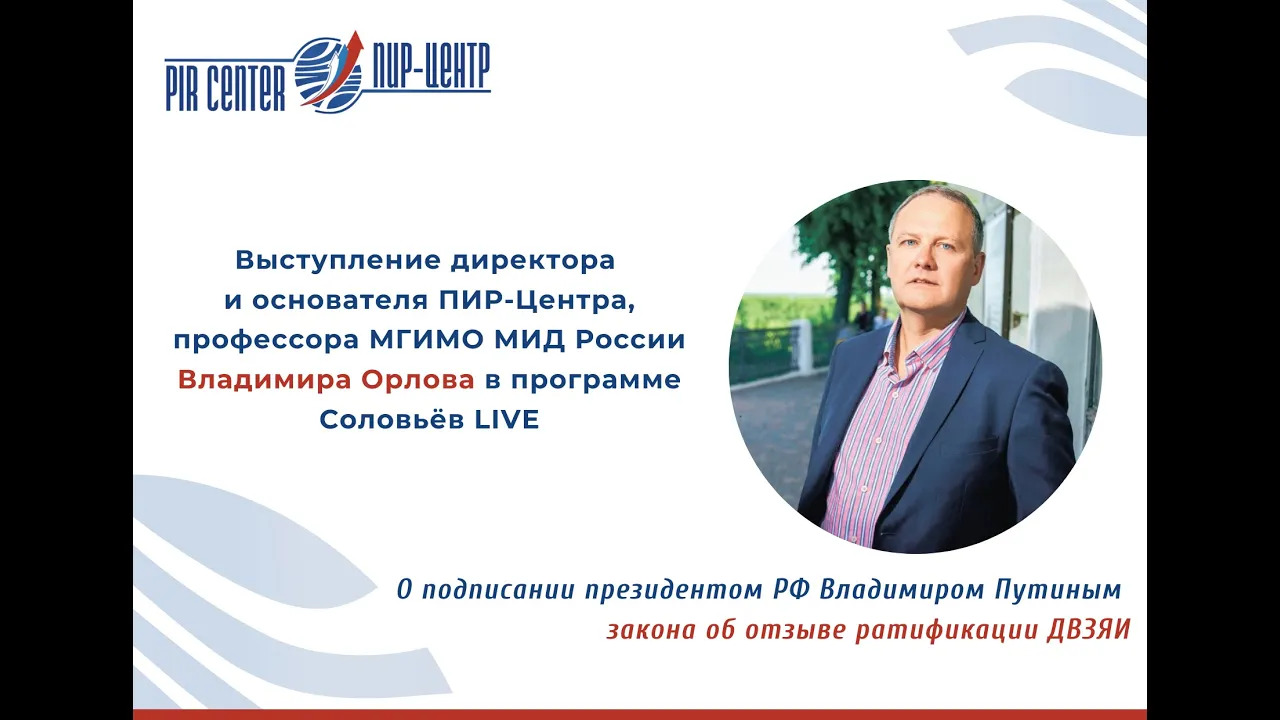 PIR CENTER ПИР-ЦЕНТР

Выступление директора и основателя ПИР-Центра, профессора МГИМО МИД России Владимира Орлова в программе Соловьёв LIVE

О подписании президентом РФ Владимиром Путиным закона об отзыве ратификации ДВЗЯИ